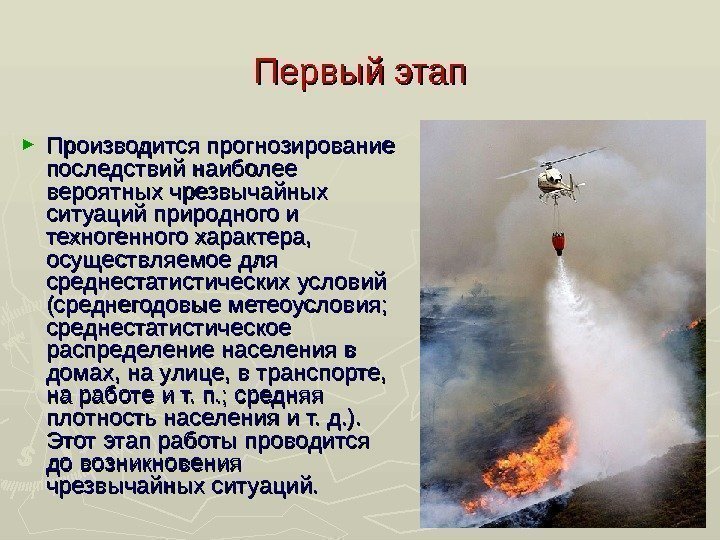 Первый этап

► Производится прогнозирование последствий наиболее вероятных чрезвычайных ситуаций природного и техногенного характера, осуществляемое для среднестатистических условий (среднегодовые метеоусловия; среднестатистическое распределение населения в домах, на улице, в транспорте, на работе и т. п.; средняя плотность населения и т. д.). Этот этап работы проводится до возникновения чрезвычайных ситуаций.